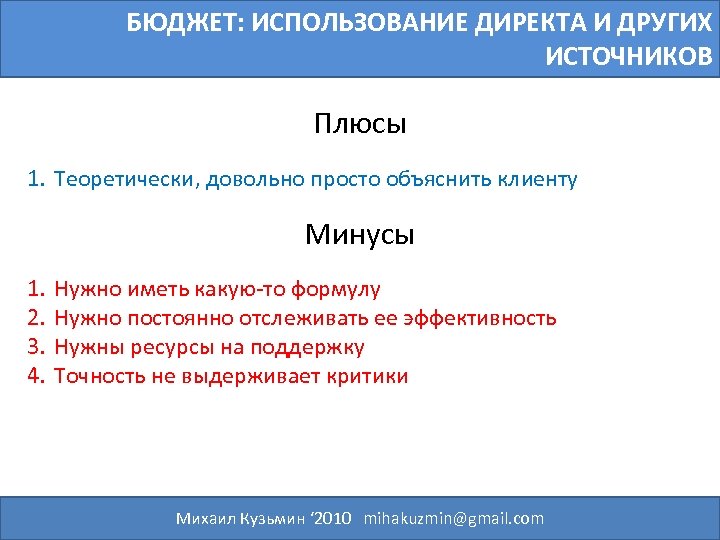 БЮДЖЕТ: ИСПОЛЬЗОВАНИЕ ДИРЕКТА И ДРУГИХ ИСТОЧНИКОВ

Плюсы

1. Теоретически, довольно просто объяснить клиенту

Минусы

1. Нужно иметь какую-то формулу
2. Нужно постоянно отслеживать ее эффективность
3. Нужны ресурсы на поддержку
4. Точность не выдерживает критики

Михаил Кузьмин ‘2010 mihakuzmin@gmail.com